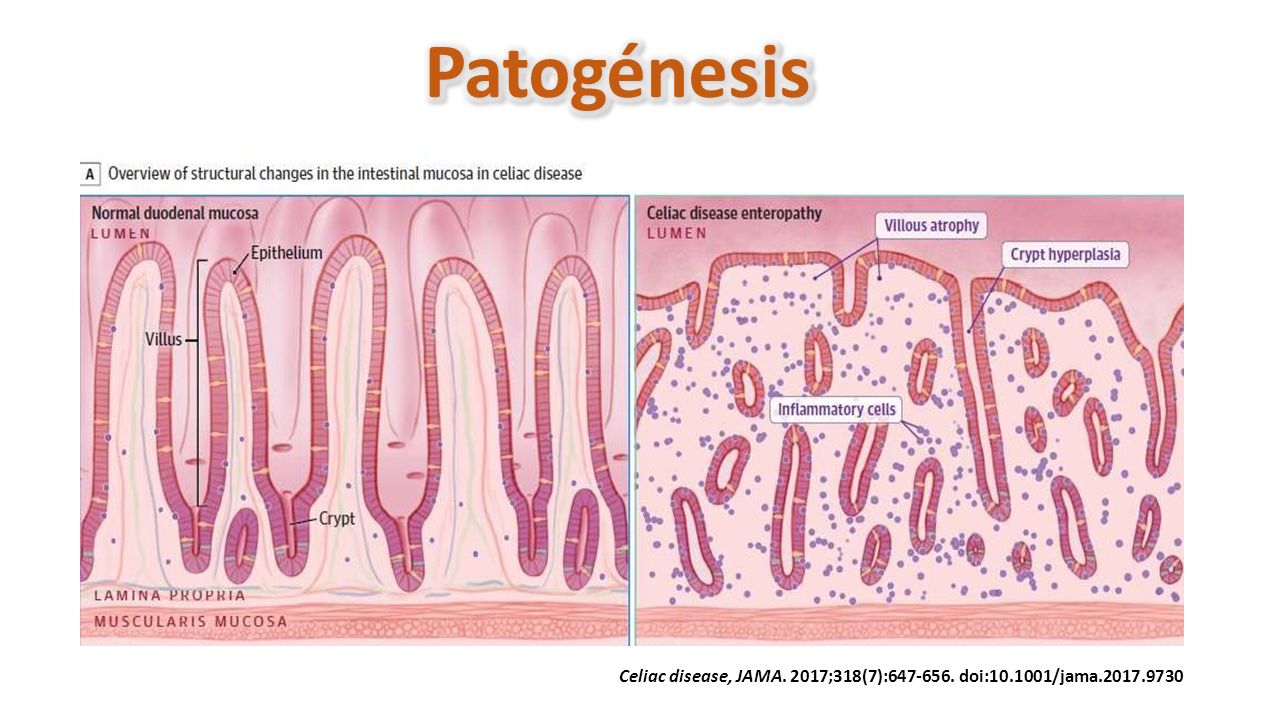 Patogénesis

A Overview of structural changes in the intestinal mucosa in celiac disease

Normal duodenal mucosa
LUMEN
Epithelium
Villus
Crypt
LAMINA PROPRIA
MUSCULARIS MUCOSA

Celiac disease enteropathy
LUMEN
Villous atrophy
Crypt hyperplasia
Inflammatory cells

Celiac disease, JAMA. 2017;318(7):647-656. doi:10.1001/jama.2017.9730